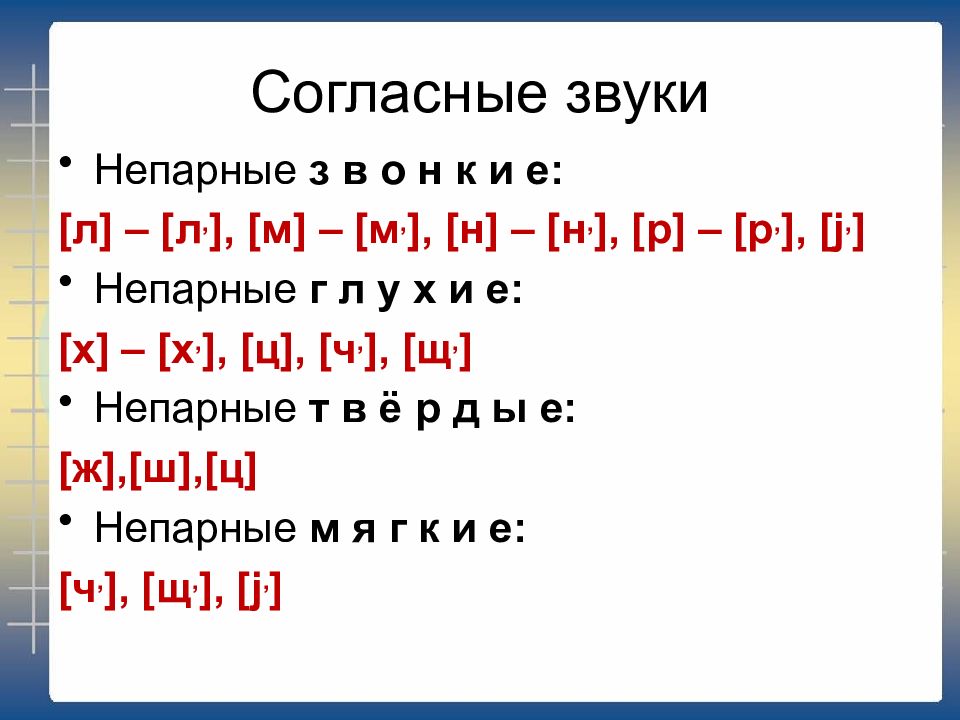 Согласные звуки

• Непарные з в о н к и е:

[л] – [л,], [м] – [м,], [н] – [н,], [р] – [р,], [j,]

• Непарные г л у х и е:

[х] – [х,], [ц], [ч,], [щ,]

• Непарные т в ё р д ы е:

[ж],[ш],[ц]

• Непарные м я г к и е:

[ч,], [щ,], [j,]